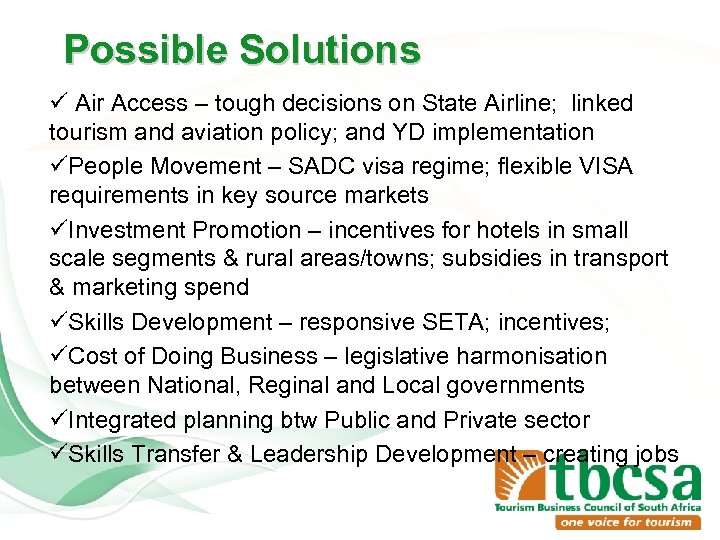 Possible Solutions

✓ Air Access – tough decisions on State Airline; linked tourism and aviation policy; and YD implementation

✓People Movement – SADC visa regime; flexible VISA requirements in key source markets

✓Investment Promotion – incentives for hotels in small scale segments & rural areas/towns; subsidies in transport & marketing spend

✓Skills Development – responsive SETA; incentives;

✓Cost of Doing Business – legislative harmonisation between National, Reginal and Local governments

✓Integrated planning btw Public and Private sector

✓Skills Transfer & Leadership Development – creating jobs

tbcsa
Tourism Business Council of South Africa
one voice for tourism